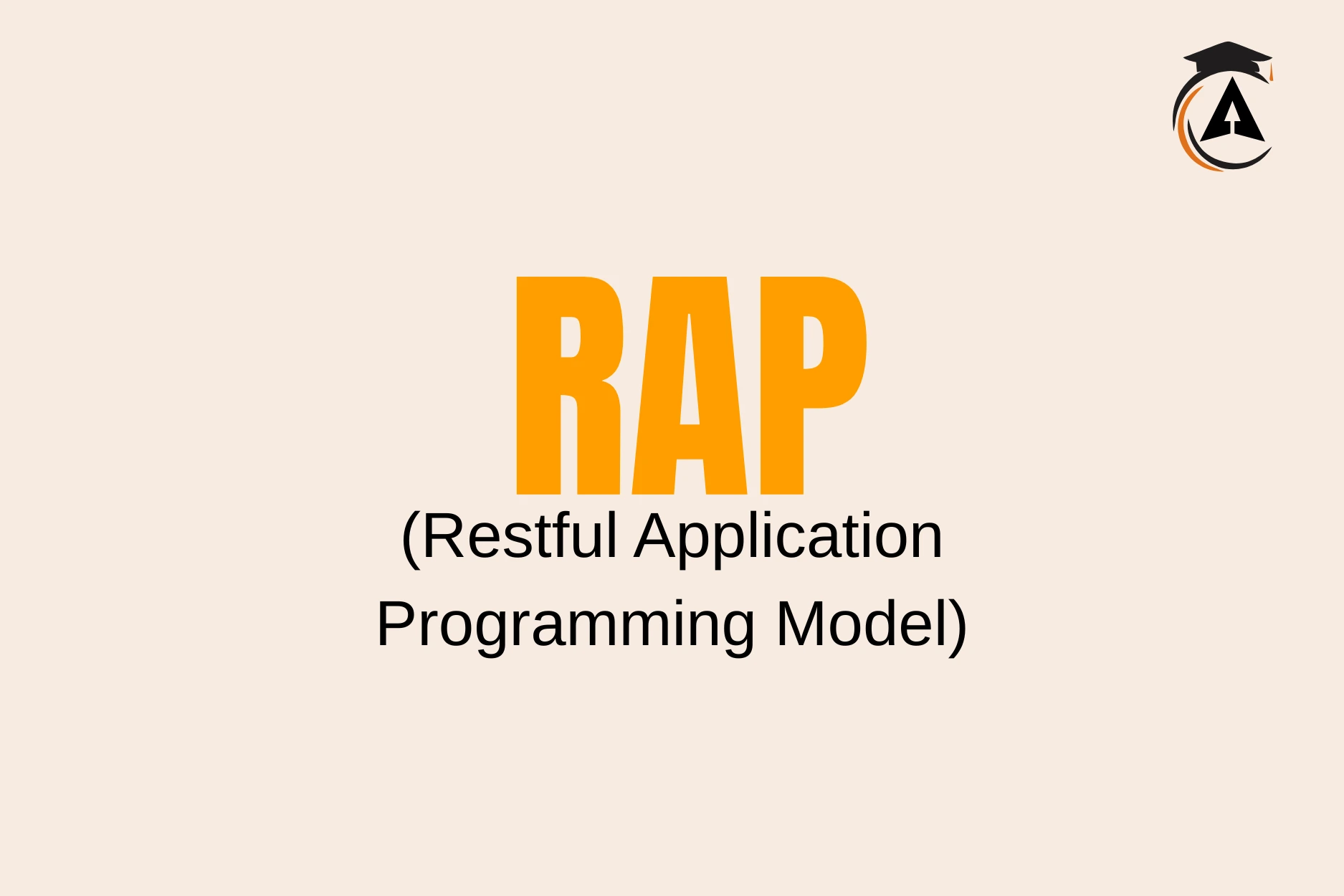 RAP

(Restful Application Programming Model)